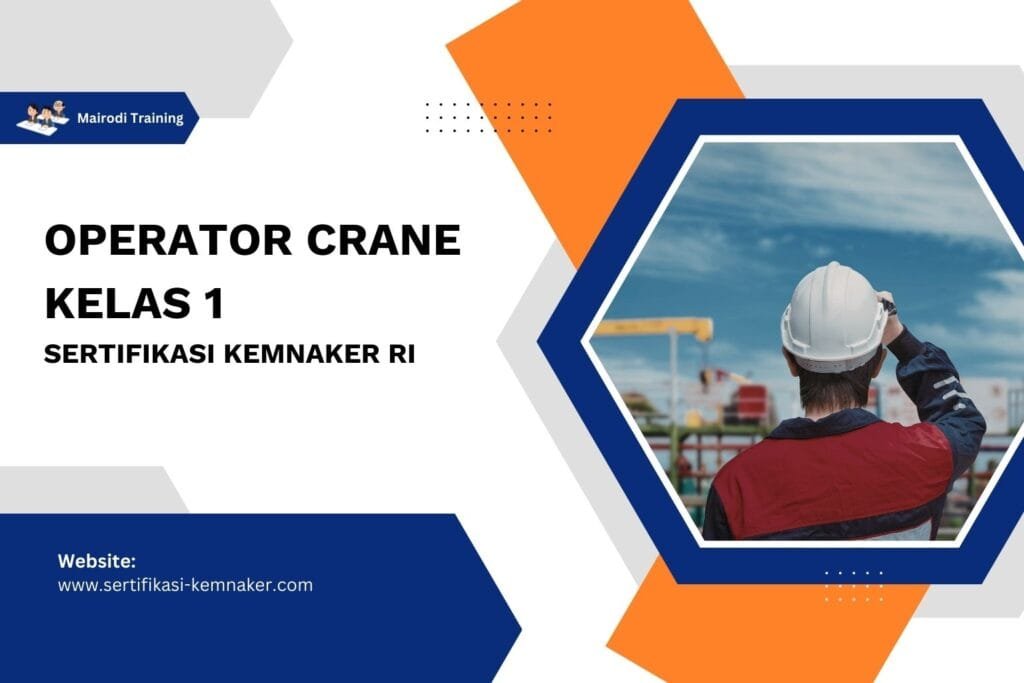 Mairodi Training

OPERATOR CRANE KELAS 1

SERTIFIKASI KEMNAKER RI

Website:
www.sertifikasi-kemnaker.com